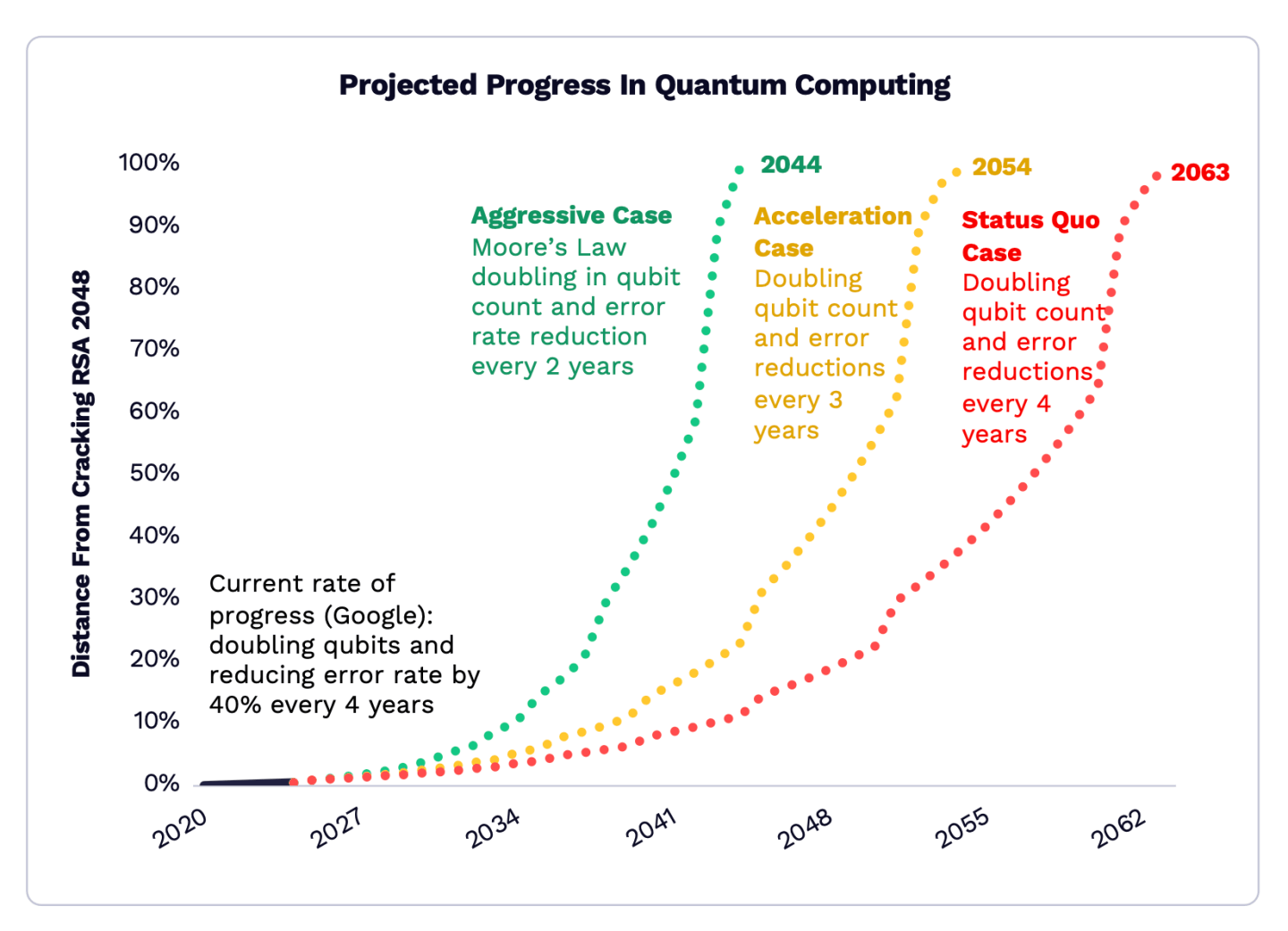 Projected Progress In Quantum Computing

Distance From Cracking RSA 2048

100%
90%
80%
70%
60%
50%
40%
30%
20%
10%
0%

2044
Aggressive Case
Moore's Law doubling in qubit count and error rate reduction every 2 years

2054
Acceleration Case
Doubling qubit count and error reductions every 3 years

2063
Status Quo Case
Doubling qubit count and error reductions every 4 years

Current rate of progress (Google): doubling qubits and reducing error rate by 40% every 4 years

2020
2027
2034
2041
2048
2055
2062